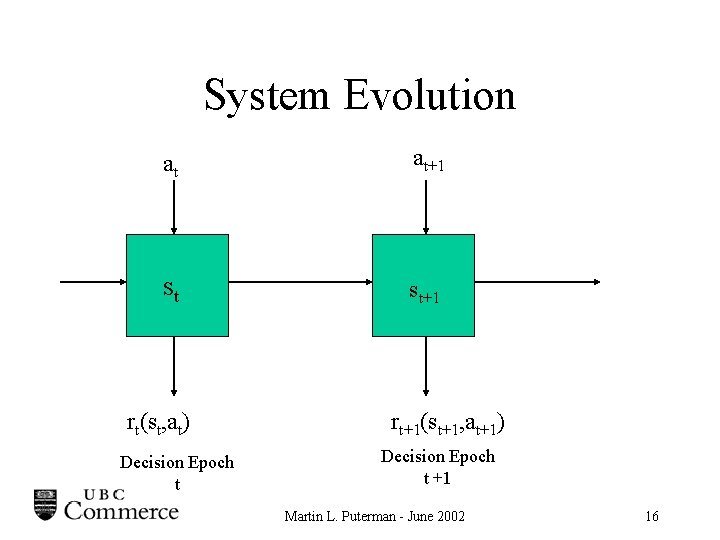 System Evolution

$a_t$

$a_{t+1}$

$s_t$

$s_{t+1}$

$r_t(s_t,a_t)$

$r_{t+1}(s_{t+1},a_{t+1})$

Decision Epoch
t

Decision Epoch
t +1

UBC Commerce

Martin L. Puterman - June 2002

16